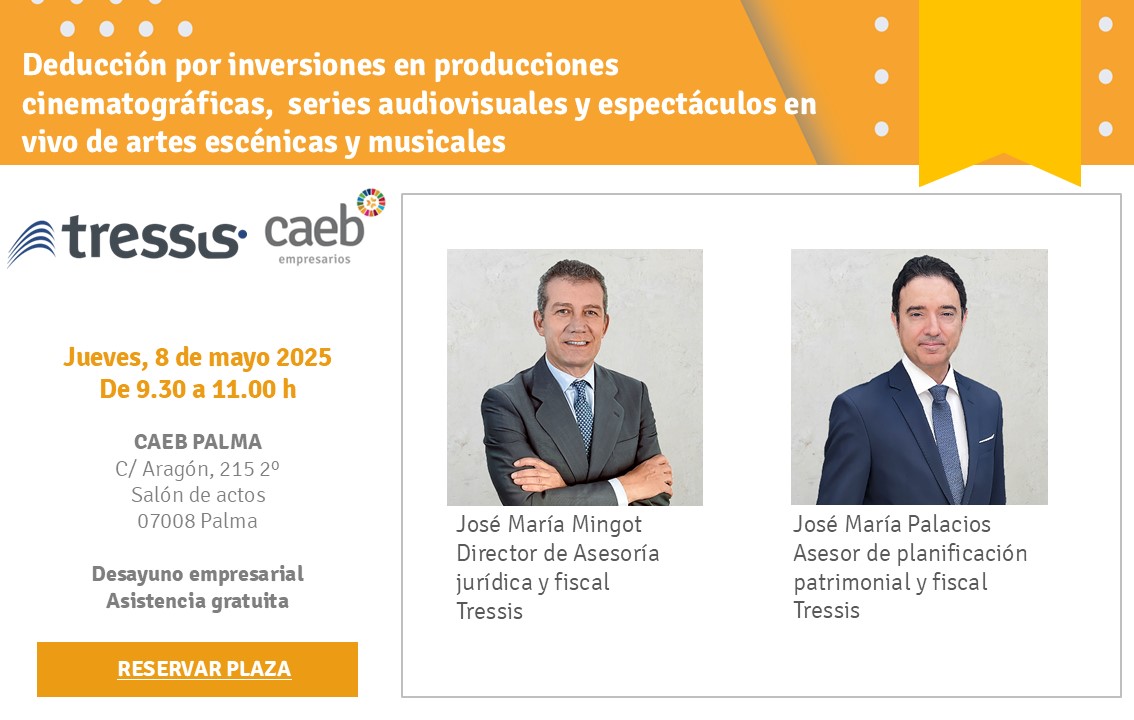 Deducción por inversiones en producciones cinematográficas, series audiovisuales y espectáculos en vivo de artes escénicas y musicales

tressis caeb empresarios

Jueves, 8 de mayo 2025
De 9.30 a 11.00 h

CAEB PALMA
C/ Aragón, 215 2º
Salón de actos
07008 Palma

Desayuno empresarial
Asistencia gratuita

RESERVAR PLAZA

José María Mingot
Director de Asesoría jurídica y fiscal
Tressis

José María Palacios
Asesor de planificación patrimonial y fiscal
Tressis